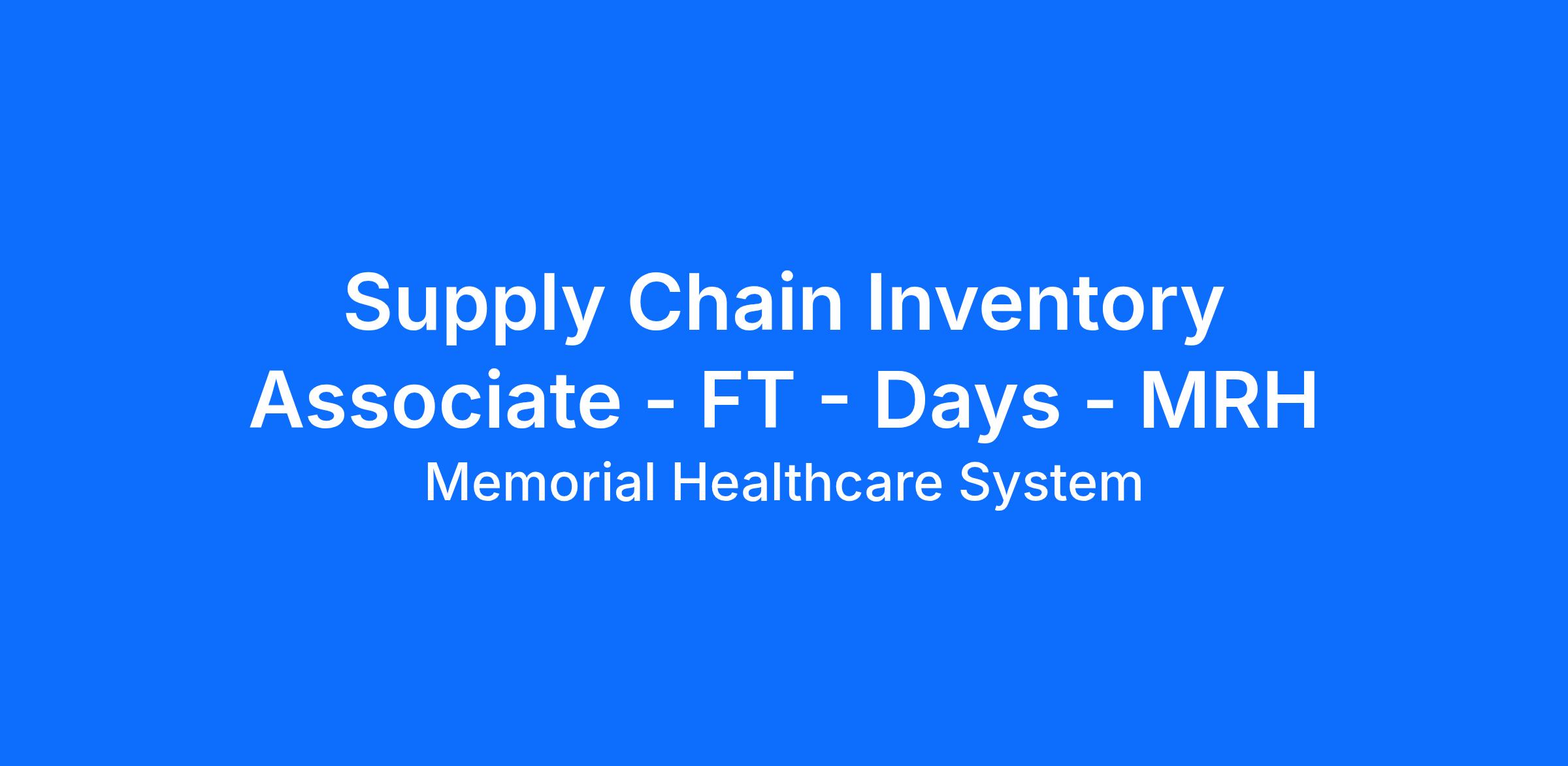 Supply Chain Inventory Associate - FT - Days - MRH

Memorial Healthcare System